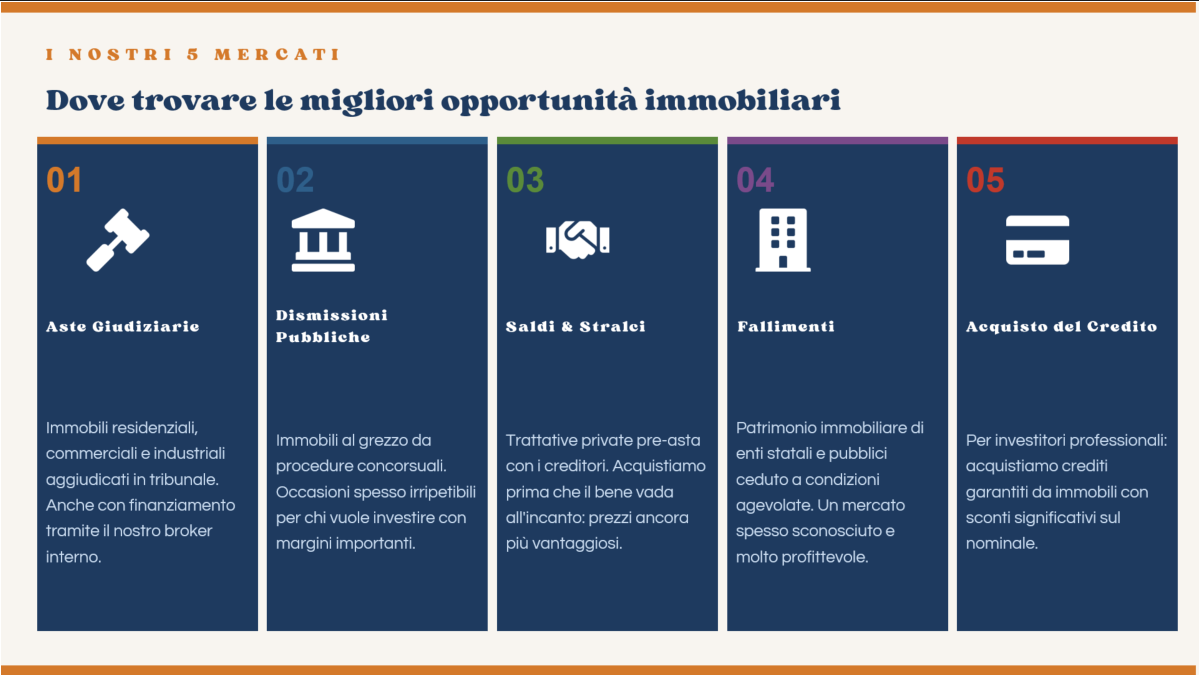 I NOSTRI 5 MERCATI

Dove trovare le migliori opportunità immobiliari

01

Aste Giudiziarie

Immobili residenziali, commerciali e industriali aggiudicati in tribunale. Anche con finanziamento tramite il nostro broker interno.

02

Dismissioni Pubbliche

Immobili al grezzo da procedure concorsuali. Occasioni spesso irripetibili per chi vuole investire con margini importanti.

03

Saldi & Stralci

Trattative private pre-asta con i creditori. Acquistiamo prima che il bene vada all'incanto: prezzi ancora più vantaggiosi.

04

Fallimenti

Patrimonio immobiliare di enti statali e pubblici ceduto a condizioni agevolate. Un mercato spesso sconosciuto e molto profittevole.

05

Acquisto del Credito

Per investitori professionali: acquistiamo crediti garantiti da immobili con sconti significativi sul nominale.